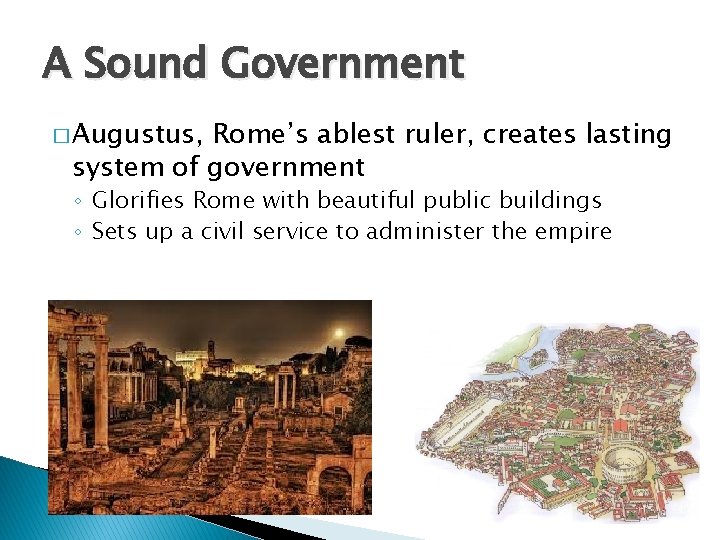 A Sound Government

□ Augustus, Rome's ablest ruler, creates lasting system of government

◦ Glorifies Rome with beautiful public buildings
◦ Sets up a civil service to administer the empire